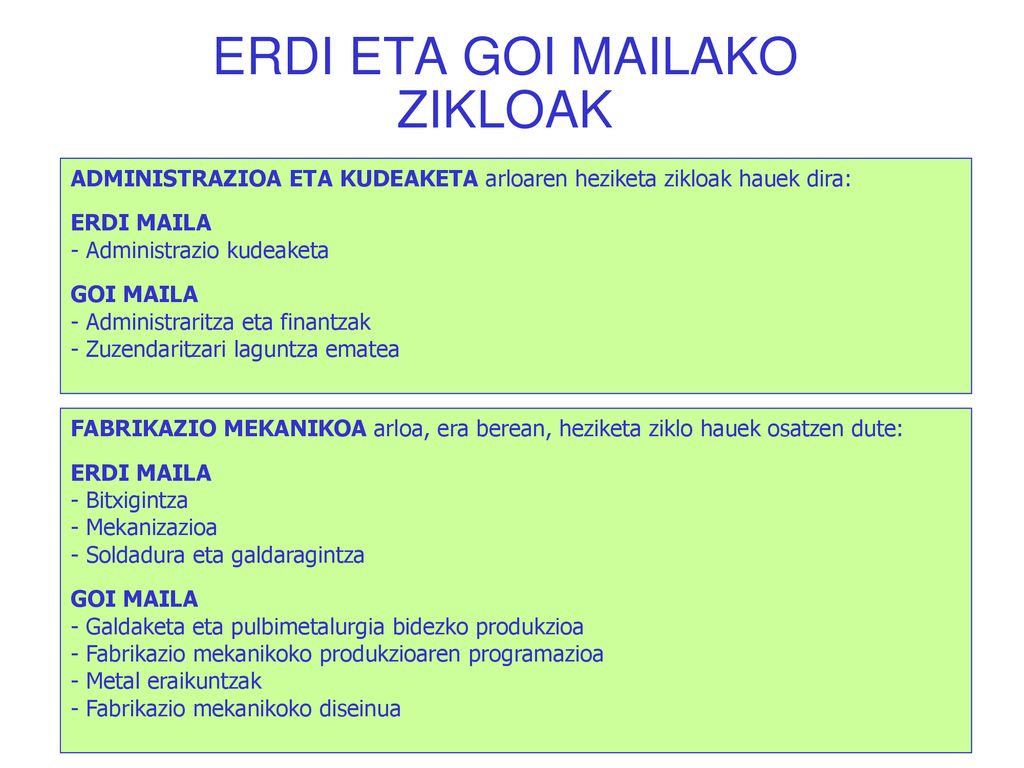 ERDI ETA GOI MAILAKO ZIKLOAK

ADMINISTRAZIOA ETA KUDEAKETA arloaren heziketa zikloak hauek dira:

ERDI MAILA
- Administrazio kudeaketa

GOI MAILA
- Administraritza eta finantzak
- Zuzendaritzari laguntza ematea

FABRIKAZIO MEKANIKOA arloa, era berean, heziketa ziklo hauek osatzen dute:

ERDI MAILA
- Bitxigintza
- Mekanizazioa
- Soldadura eta galdaragintza

GOI MAILA
- Galdaketa eta pulbimetalurgia bidezko produkzioa
- Fabrikazio mekanikoko produkzioaren programazioa
- Metal eraikuntzak
- Fabrikazio mekanikoko diseinua